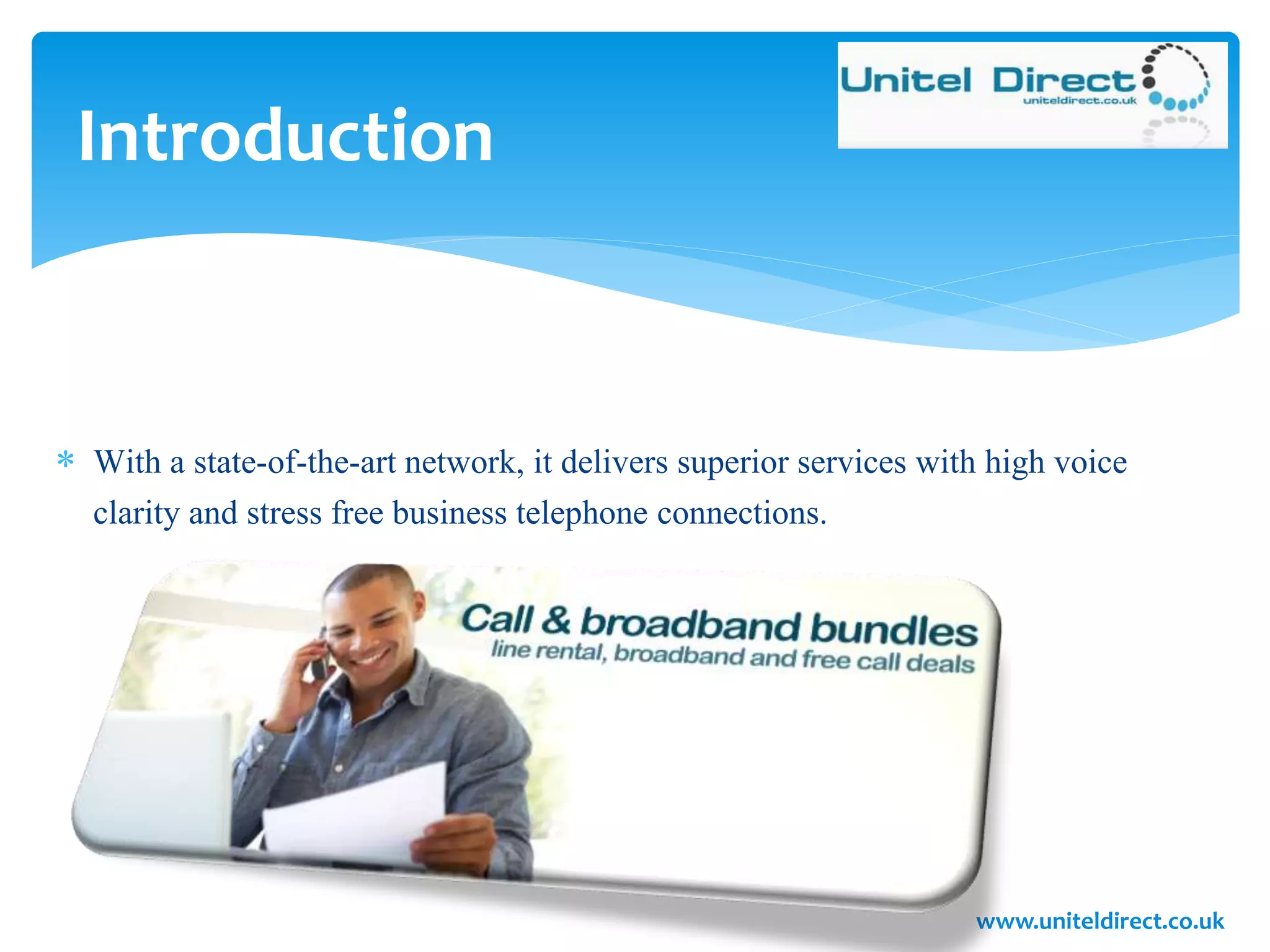 Introduction

Unitel Direct
uniteldirect.co.uk

* With a state-of-the-art network, it delivers superior services with high voice clarity and stress free business telephone connections.

Call & broadband bundles
line rental, broadband and free call deals

www.uniteldirect.co.uk